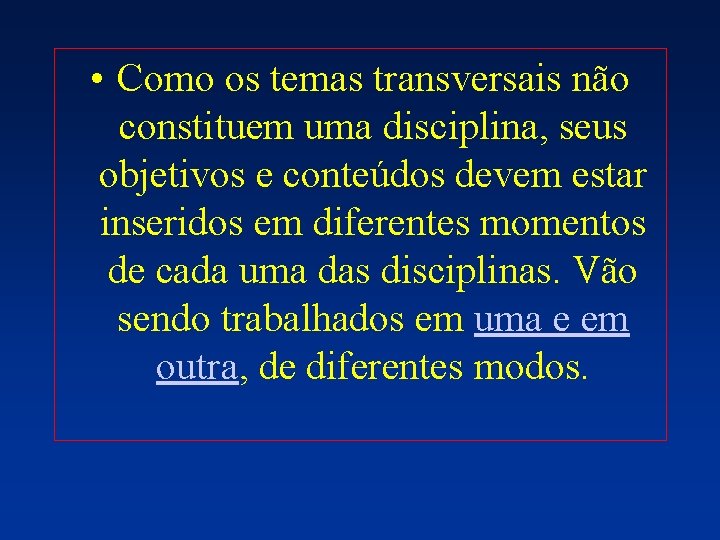 • Como os temas transversais não constituem uma disciplina, seus objetivos e conteúdos devem estar inseridos em diferentes momentos de cada uma das disciplinas. Vão sendo trabalhados em uma e em outra, de diferentes modos.